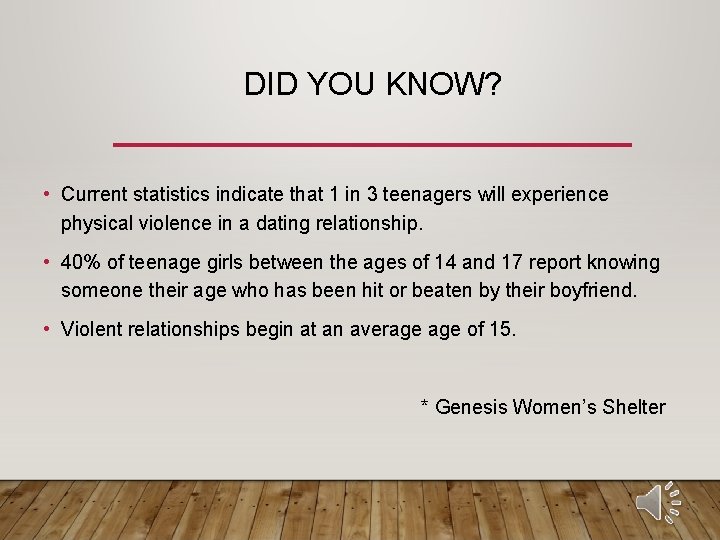 DID YOU KNOW?

• Current statistics indicate that 1 in 3 teenagers will experience physical violence in a dating relationship.

• 40% of teenage girls between the ages of 14 and 17 report knowing someone their age who has been hit or beaten by their boyfriend.

• Violent relationships begin at an average age of 15.

* Genesis Women's Shelter